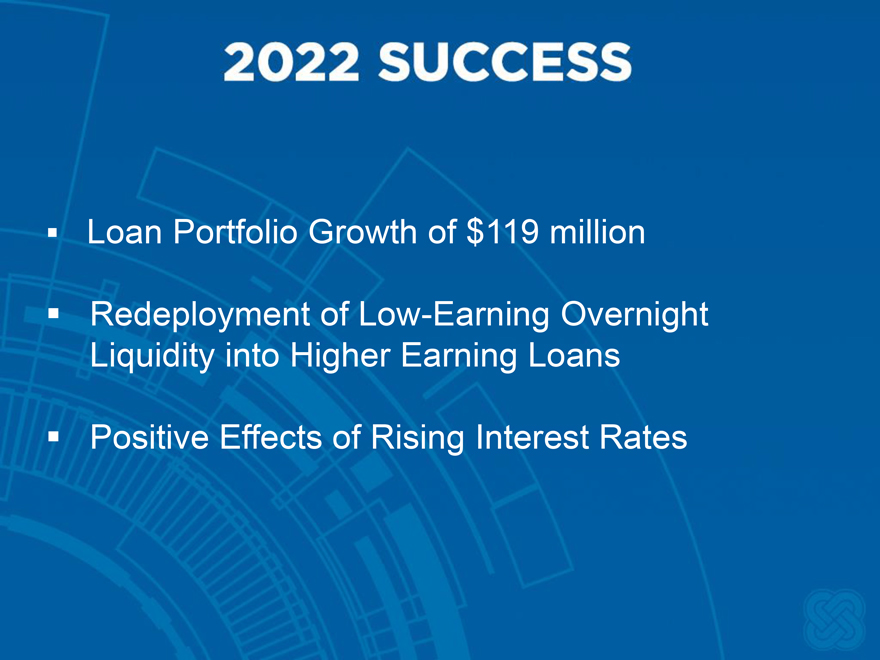 2022 SUCCESS

▪ Loan Portfolio Growth of \$119 million

▪ Redeployment of Low-Earning Overnight Liquidity into Higher Earning Loans

▪ Positive Effects of Rising Interest Rates